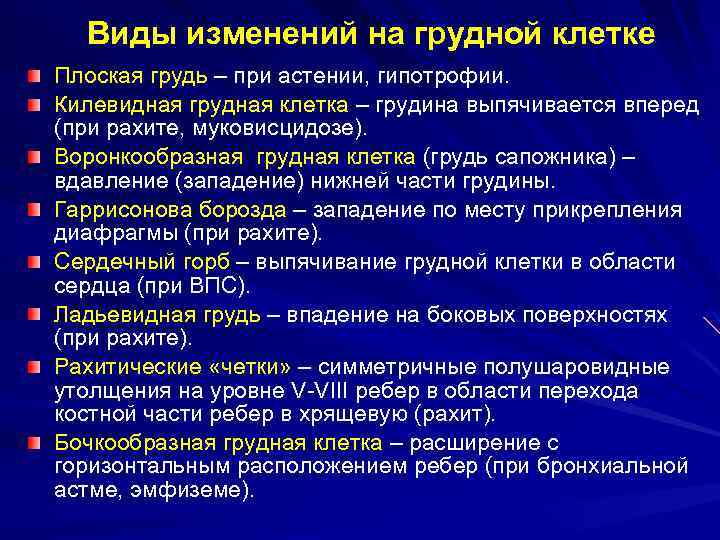 Виды изменений на грудной клетке

Плоская грудь – при астении, гипотрофии.

Килевидная грудная клетка – грудина выпячивается вперед (при рахите, муковисцидозе).

Воронкообразная грудная клетка (грудь сапожника) – вдавление (западение) нижней части грудины.

Гаррисонова борозда – западение по месту прикрепления диафрагмы (при рахите).

Сердечный горб – выпячивание грудной клетки в области сердца (при ВПС).

Ладьевидная грудь – впадение на боковых поверхностях (при рахите).

Рахитические «четки» – симметричные полушаровидные утолщения на уровне V-VIII ребер в области перехода костной части ребер в хрящевую (рахит).

Бочкообразная грудная клетка – расширение с горизонтальным расположением ребер (при бронхиальной астме, эмфиземе).